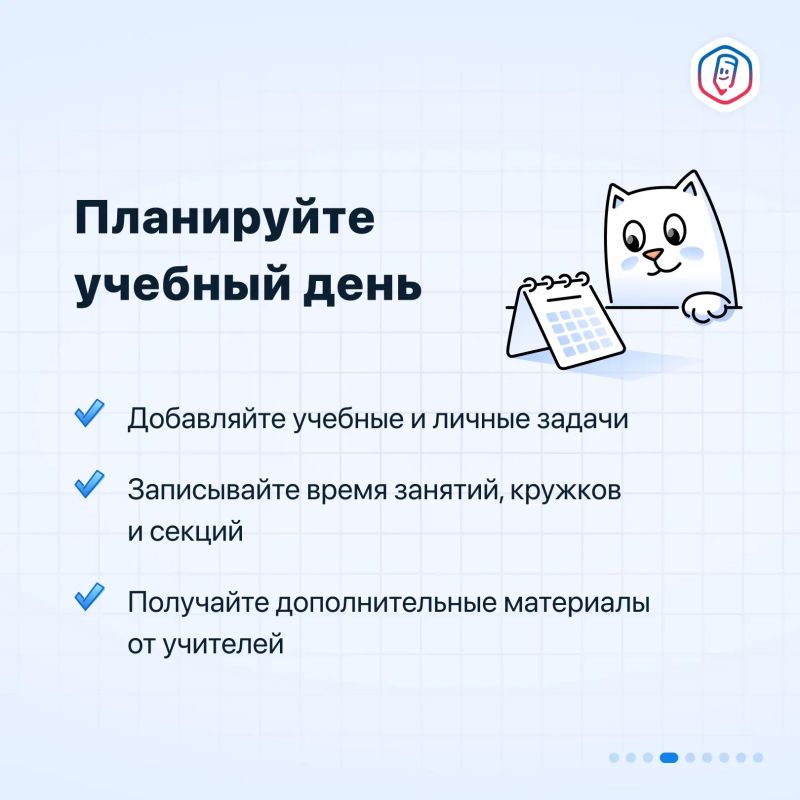 Планируйте учебный день

Добавляйте учебные и личные задачи

Записывайте время занятий, кружков и секций

Получайте дополнительные материалы от учителей